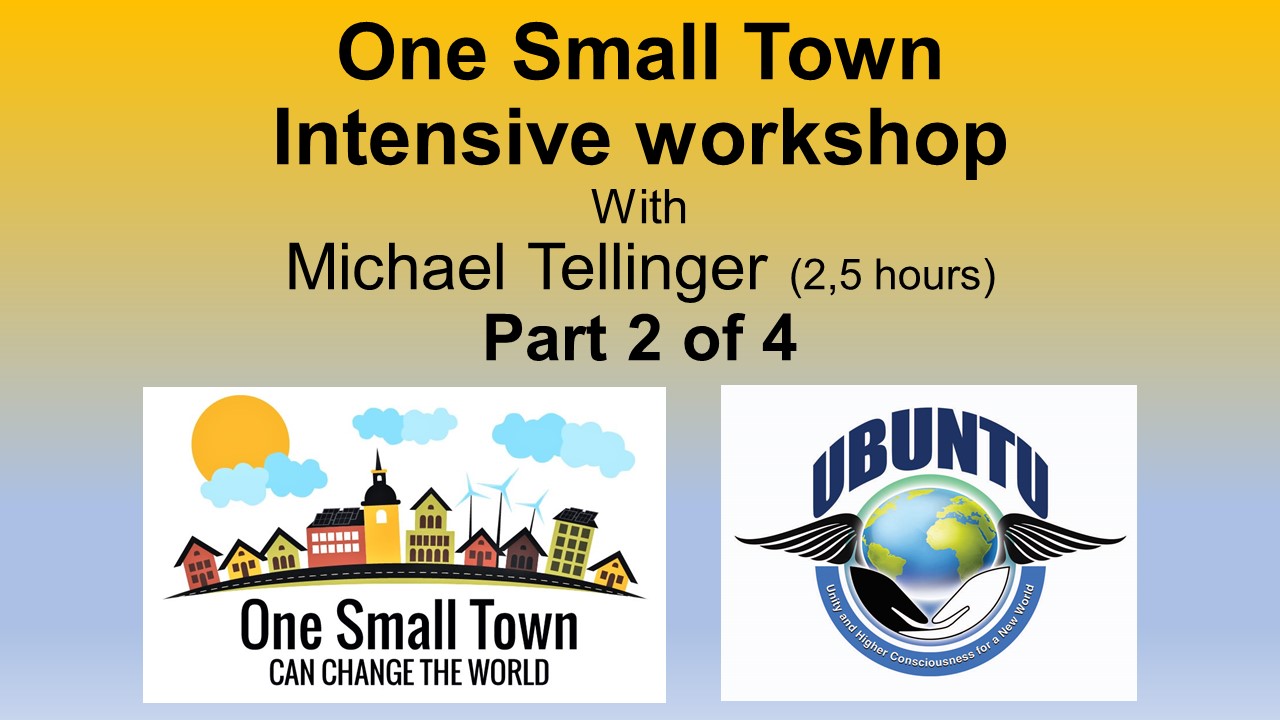 One Small Town
Intensive workshop
With
Michael Tellinger (2,5 hours)
Part 2 of 4

One Small Town
CAN CHANGE THE WORLD

UBUNTU
Unity and Higher Consciousness for a New World